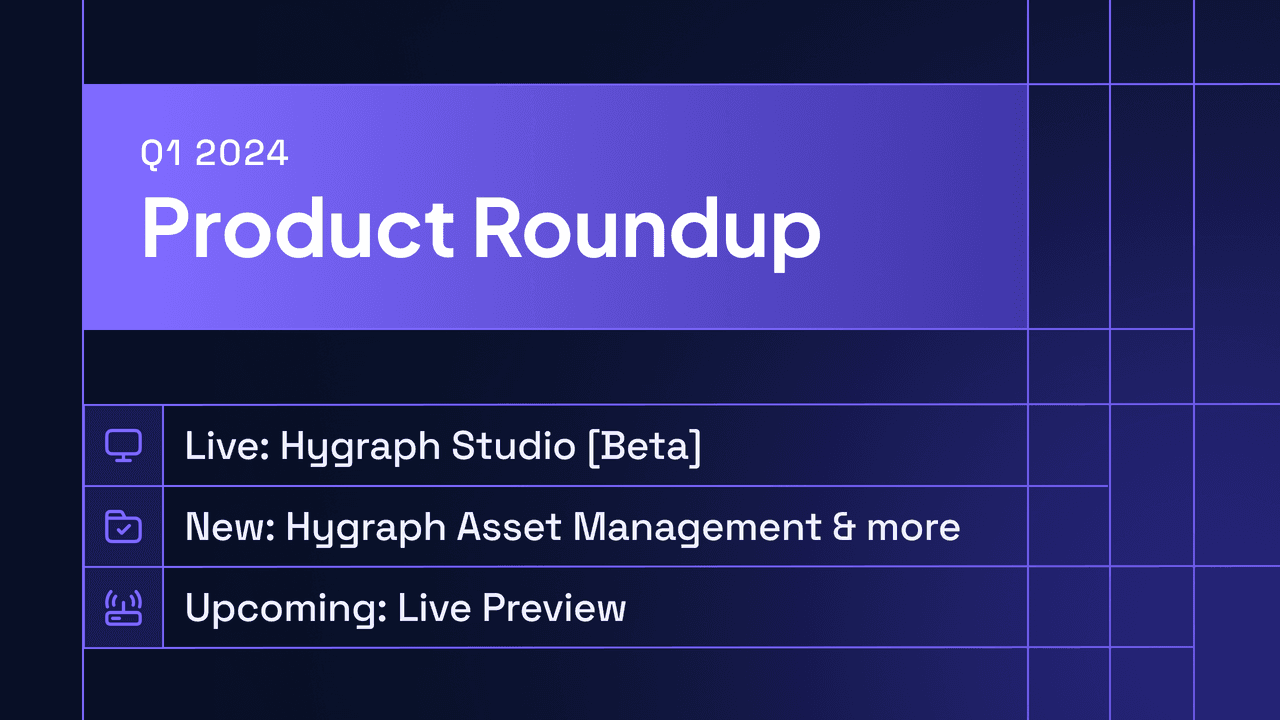 Q1 2024
Product Roundup

Live: Hygraph Studio [Beta]

New: Hygraph Asset Management & more

Upcoming: Live Preview